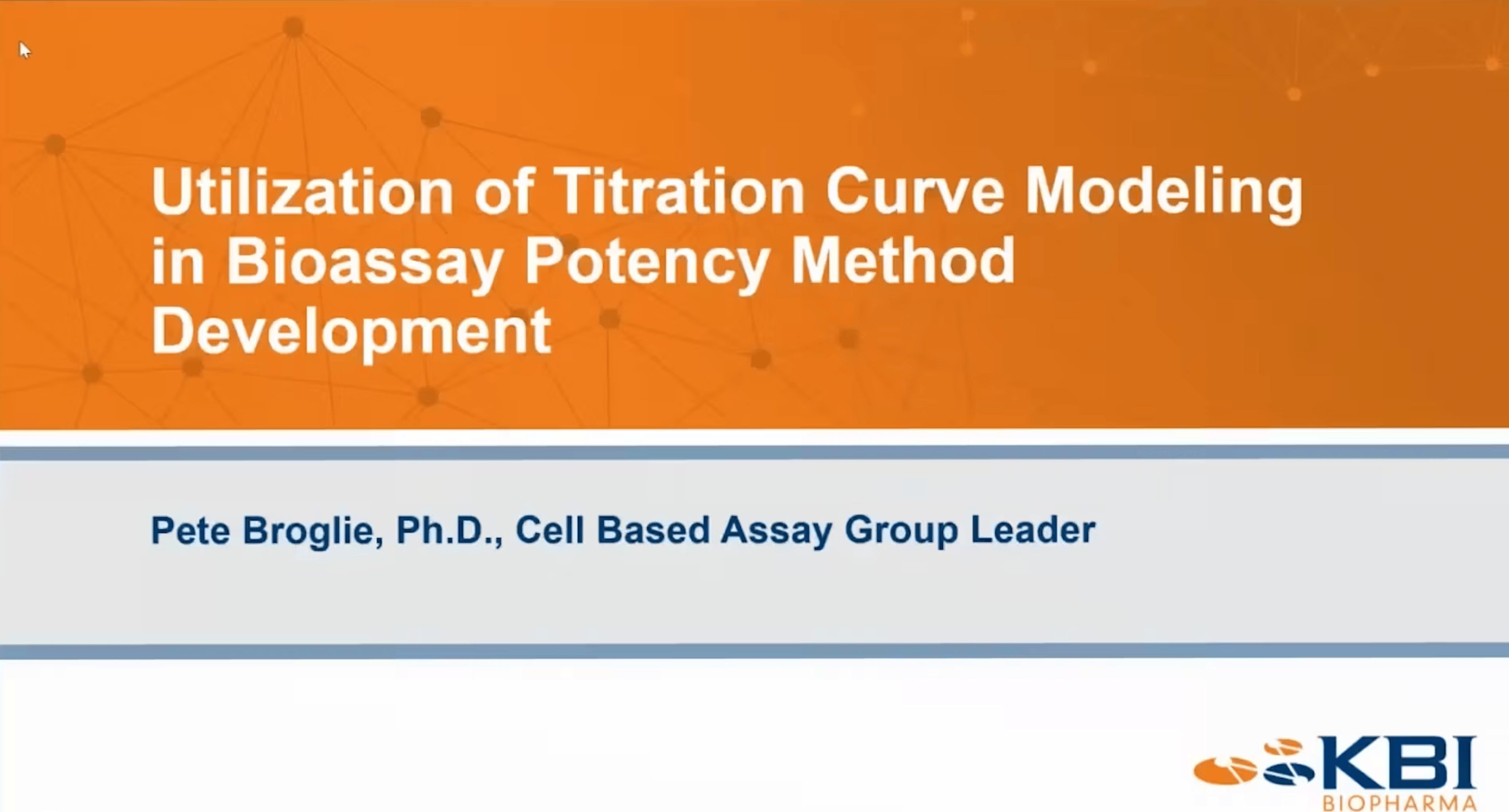 Utilization of Titration Curve Modeling in Bioassay Potency Method Development

Pete Broglie, Ph.D., Cell Based Assay Group Leader

KBI
BIOPHARMA